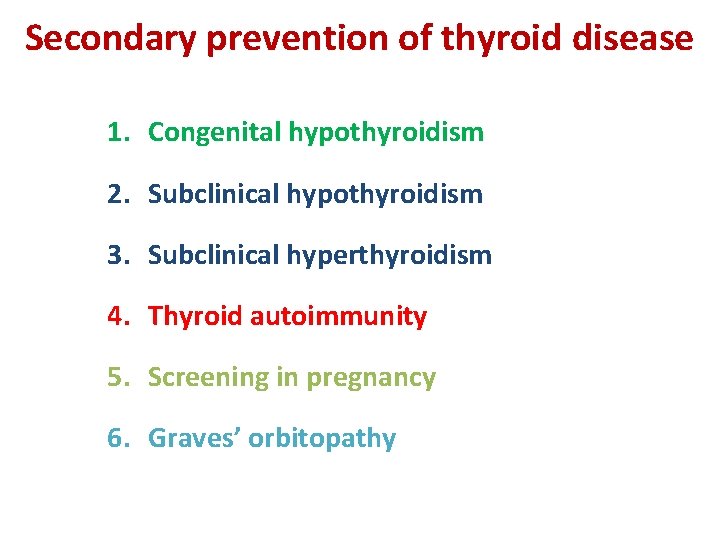 Secondary prevention of thyroid disease

1. Congenital hypothyroidism

2. Subclinical hypothyroidism

3. Subclinical hyperthyroidism

4. Thyroid autoimmunity

5. Screening in pregnancy

6. Graves' orbitopathy